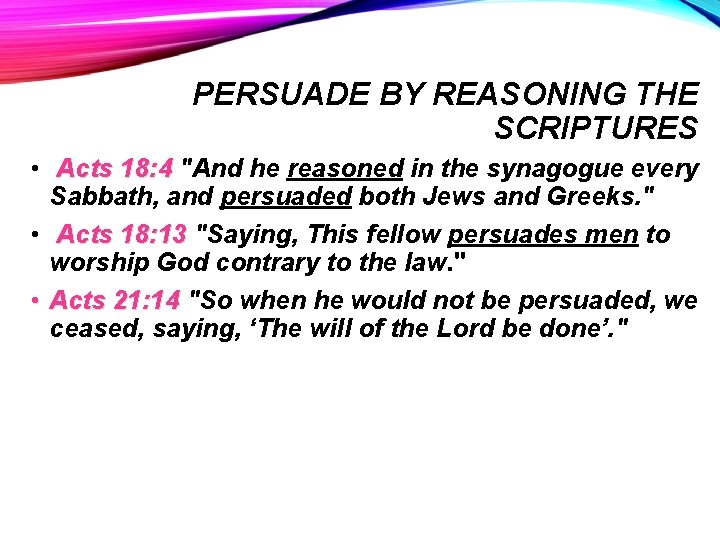 PERSUADE BY REASONING THE SCRIPTURES

• Acts 18:4 "And he reasoned in the synagogue every Sabbath, and persuaded both Jews and Greeks."

• Acts 18:13 "Saying, This fellow persuades men to worship God contrary to the law."

• Acts 21:14 "So when he would not be persuaded, we ceased, saying, ‘The will of the Lord be done’."